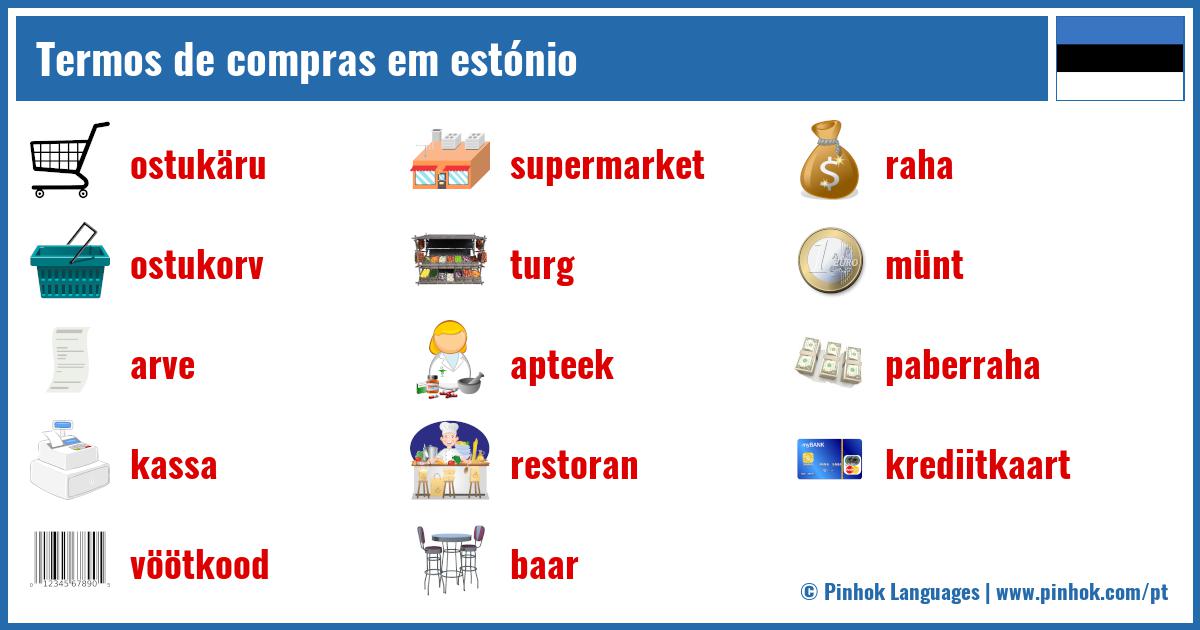 Termos de compras em estónio

ostukäru

ostukorv

arve

kassa

vöötkood

supermarket

turg

apteek

restoran

baar

raha

münt

paberraha

krediitkaart

© Pinhok Languages | www.pinhok.com/pt